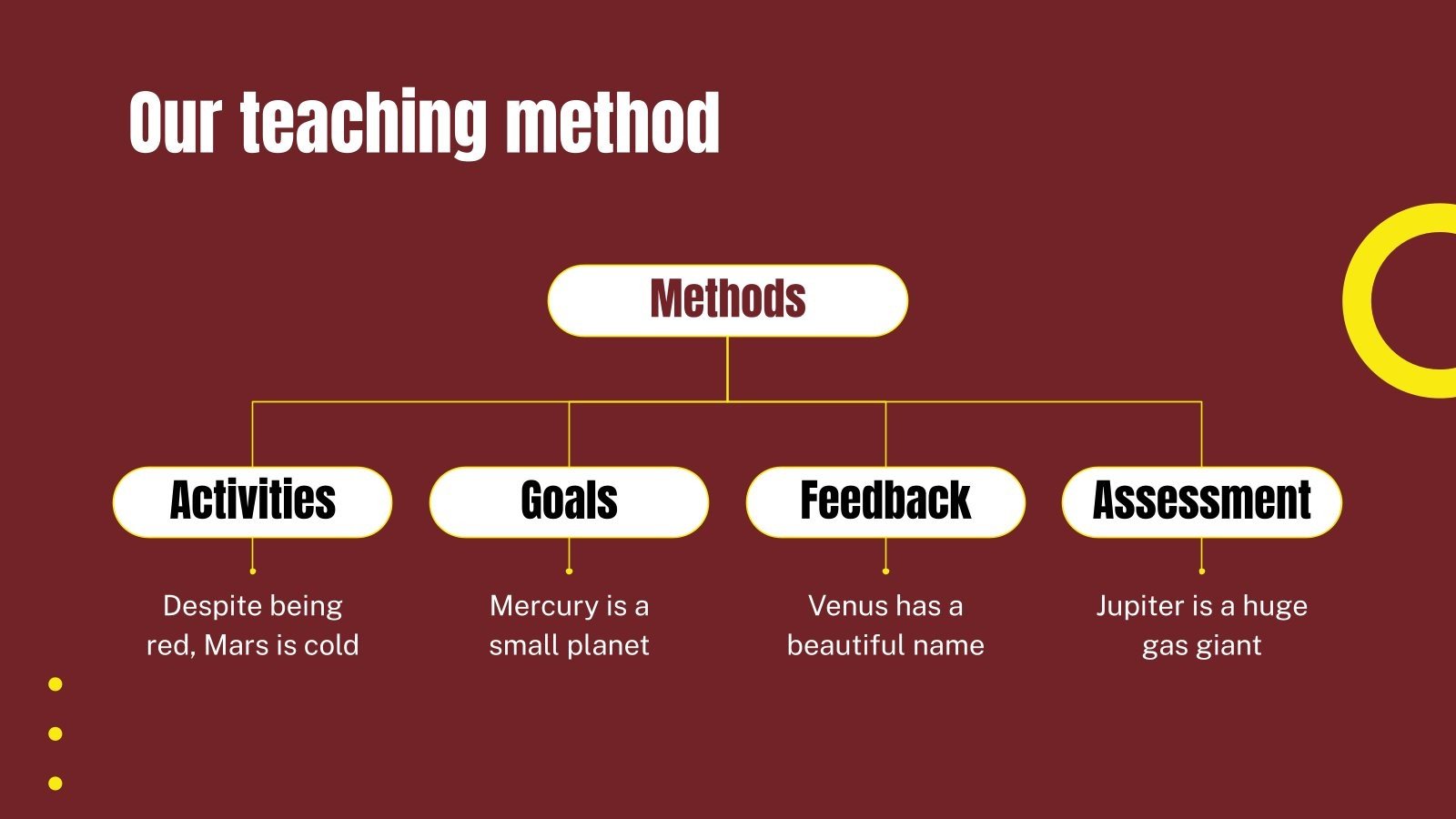 Our teaching method

Methods

Activities

Despite being red, Mars is cold

Goals

Mercury is a small planet

Feedback

Venus has a beautiful name

Assessment

Jupiter is a huge gas giant